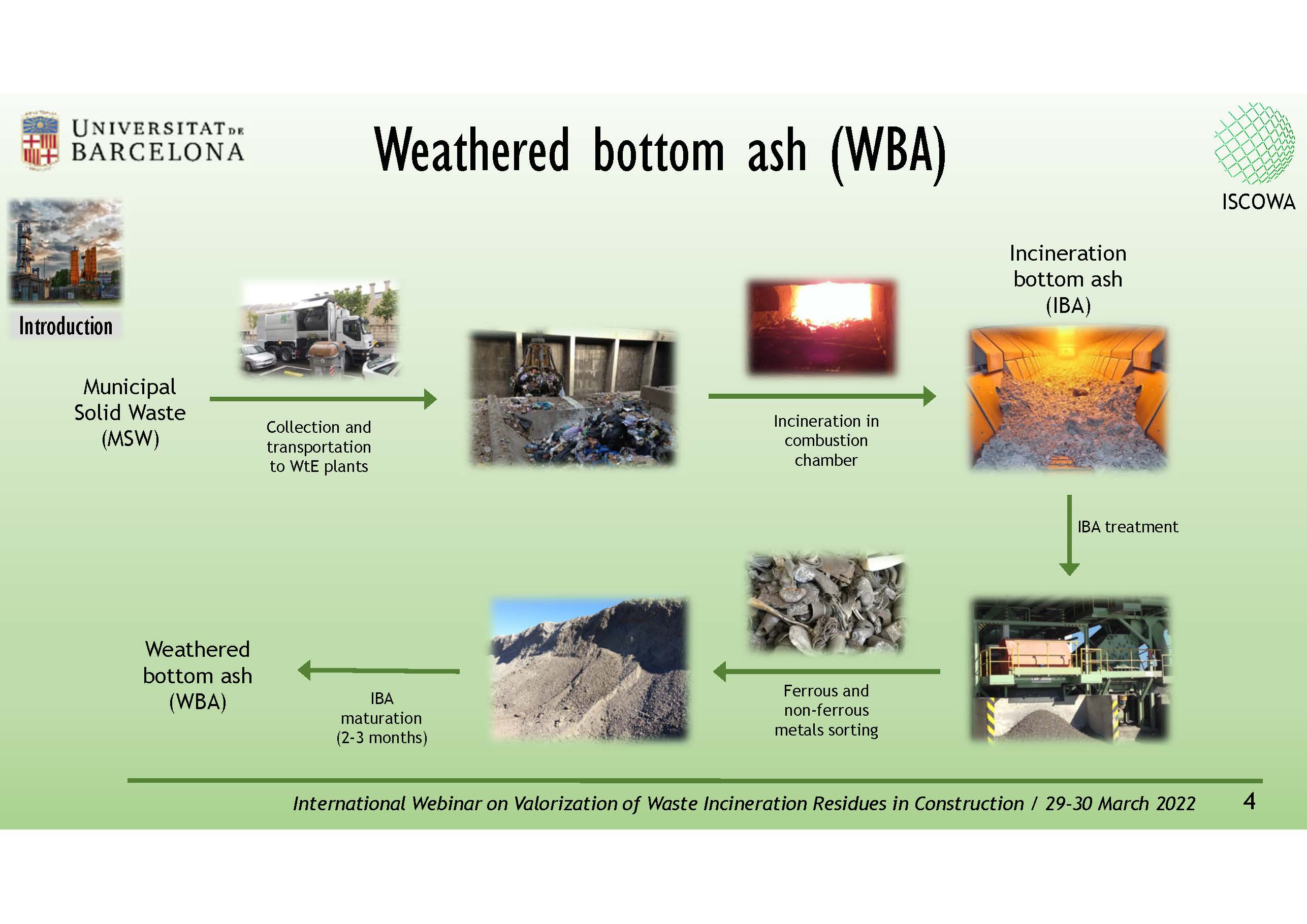 UNIVERSITAT DE BARCELONA

Weathered bottom ash (WBA)

ISCOWA

Introduction

Municipal Solid Waste (MSW)

Collection and transportation to WtE plants

Incineration in combustion chamber

Incineration bottom ash (IBA)

IBA treatment

Ferrous and non-ferrous metals sorting

IBA maturation (2-3 months)

Weathered bottom ash (WBA)

International Webinar on Valorization of Waste Incineration Residues in Construction / 29-30 March 2022

4